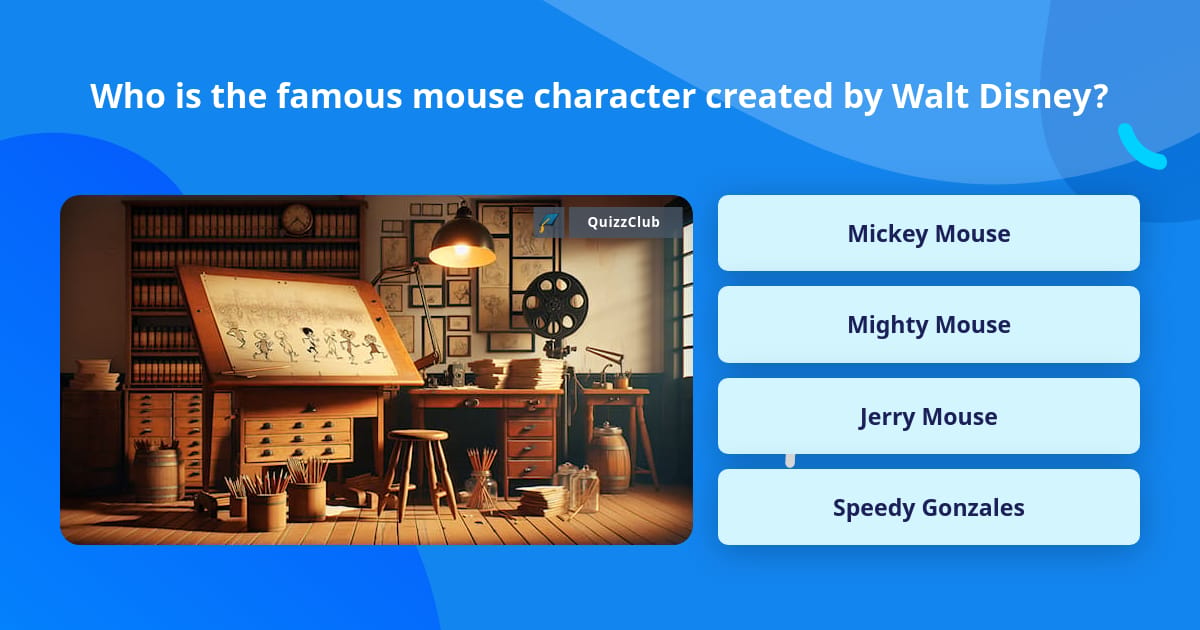 Who is the famous mouse character created by Walt Disney?

QuizzClub

Mickey Mouse

Mighty Mouse

Jerry Mouse

Speedy Gonzales